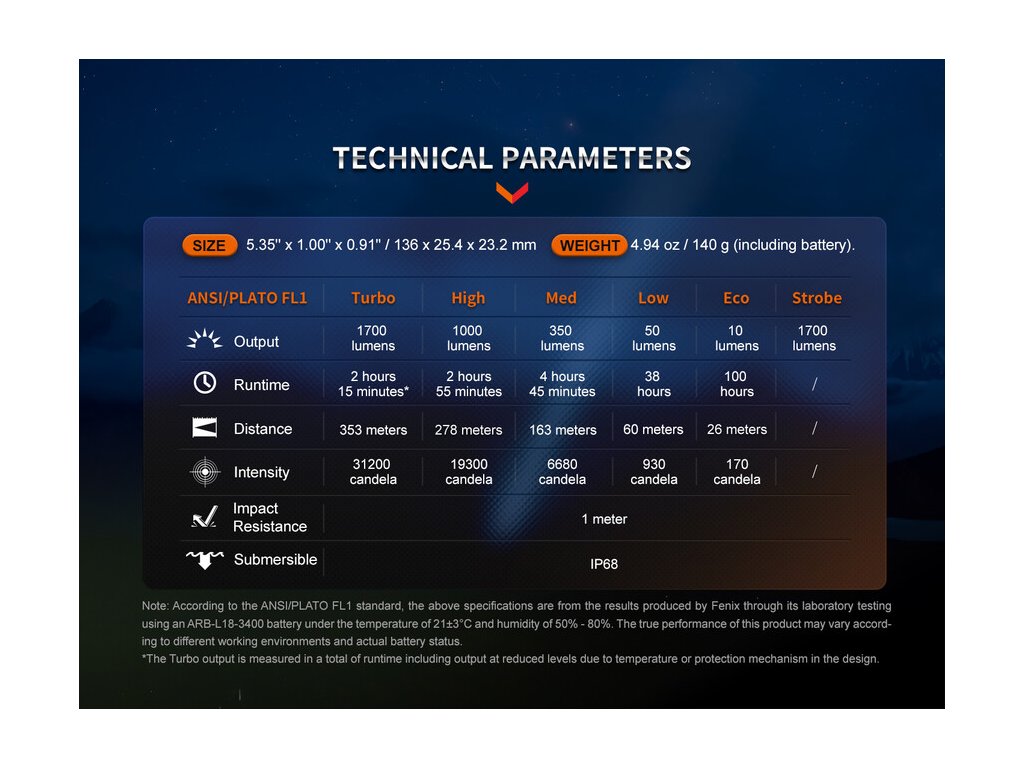 TECHNICAL PARAMETERS

SIZE 5.35'' x 1.00'' x 0.91'' / 136 x 25.4 x 23.2 mm WEIGHT 4.94 oz / 140 g (including battery).

| ANSI/PLATO FL1 | Turbo | High | Med | Low | Eco | Strobe |
|---|---|---|---|---|---|---|
| Output | 1700 lumens | 1000 lumens | 350 lumens | 50 lumens | 10 lumens | 1700 lumens |
| Runtime | 2 hours 15 minutes* | 2 hours 55 minutes | 4 hours 45 minutes | 38 hours | 100 hours | / |
| Distance | 353 meters | 278 meters | 163 meters | 60 meters | 26 meters | / |
| Intensity | 31200 candela | 19300 candela | 6680 candela | 930 candela | 170 candela | / |
| Impact Resistance | 1 meter | | | | | |
| Submersible | IP68 | | | | | |

Note: According to the ANSI/PLATO FL1 standard, the above specifications are from the results produced by Fenix through its laboratory testing using an ARB-L18-3400 battery under the temperature of 21±3°C and humidity of 50% - 80%. The true performance of this product may vary according to different working environments and actual battery status.
*The Turbo output is measured in a total of runtime including output at reduced levels due to temperature or protection mechanism in the design.